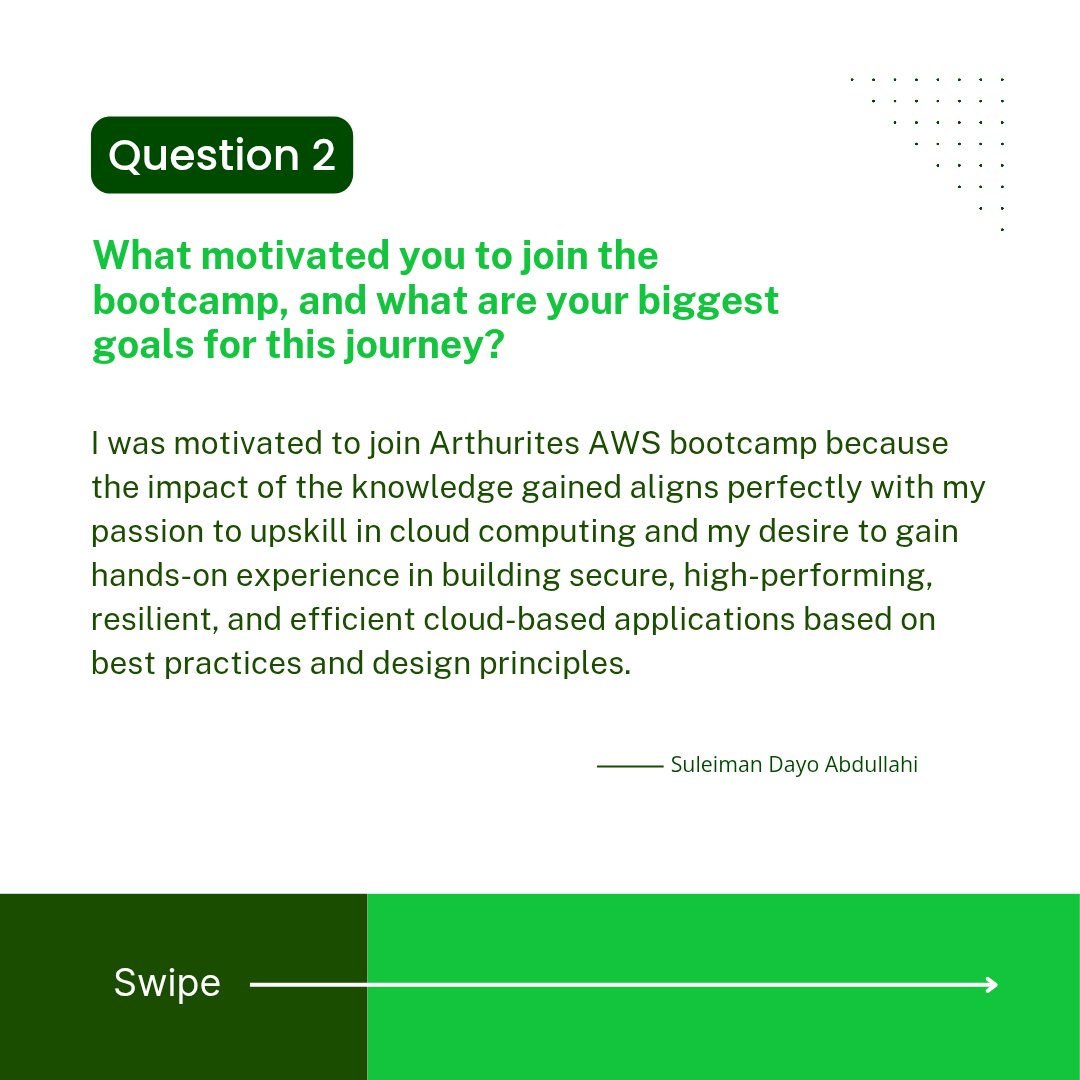 Question 2

What motivated you to join the bootcamp, and what are your biggest goals for this journey?

I was motivated to join Arthurites AWS bootcamp because the impact of the knowledge gained aligns perfectly with my passion to upskill in cloud computing and my desire to gain hands-on experience in building secure, high-performing, resilient, and efficient cloud-based applications based on best practices and design principles.

—— Suleiman Dayo Abdullahi

Swipe